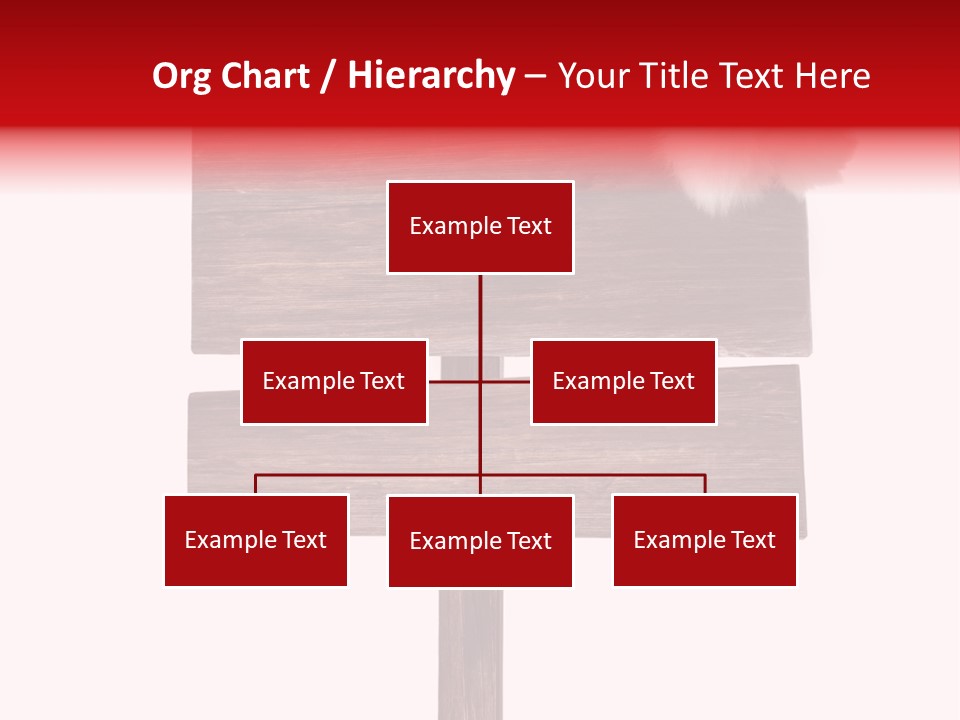 Org Chart / Hierarchy – Your Title Text Here

Example Text

Example Text

Example Text

Example Text

Example Text

Example Text